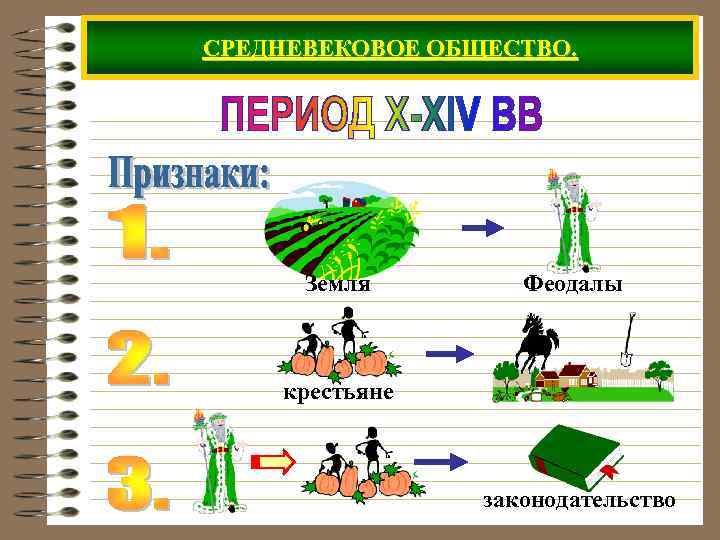 СРЕДНЕВЕКОВОЕ ОБЩЕСТВО.

ПЕРИОД X-XIV ВВ

Признаки:

1.

Земля

Феодалы

2.

крестьяне

3.

законодательство